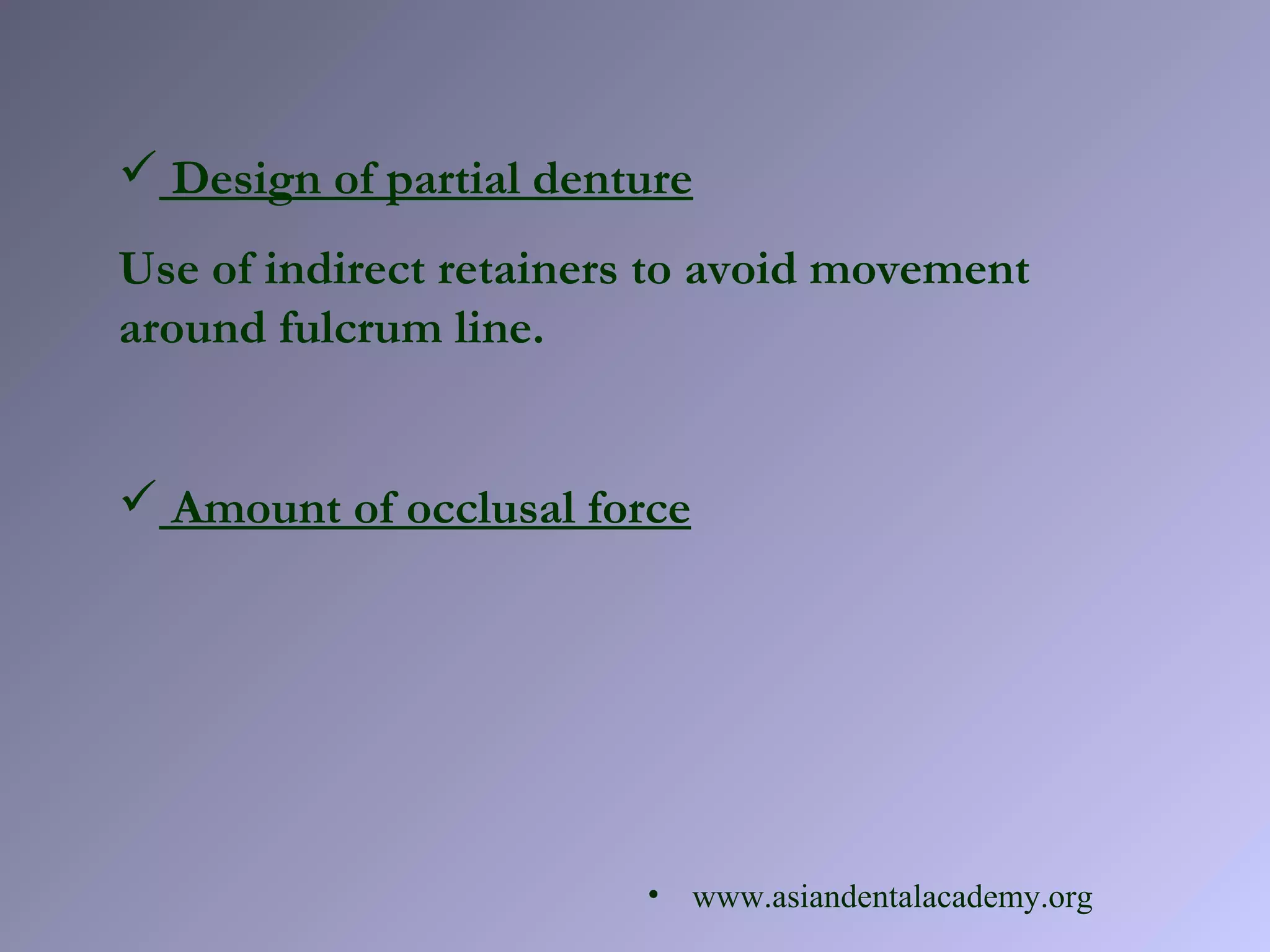 ✓ Design of partial denture

Use of indirect retainers to avoid movement around fulcrum line.

✓ Amount of occlusal force

• www.asiandentalacademy.org